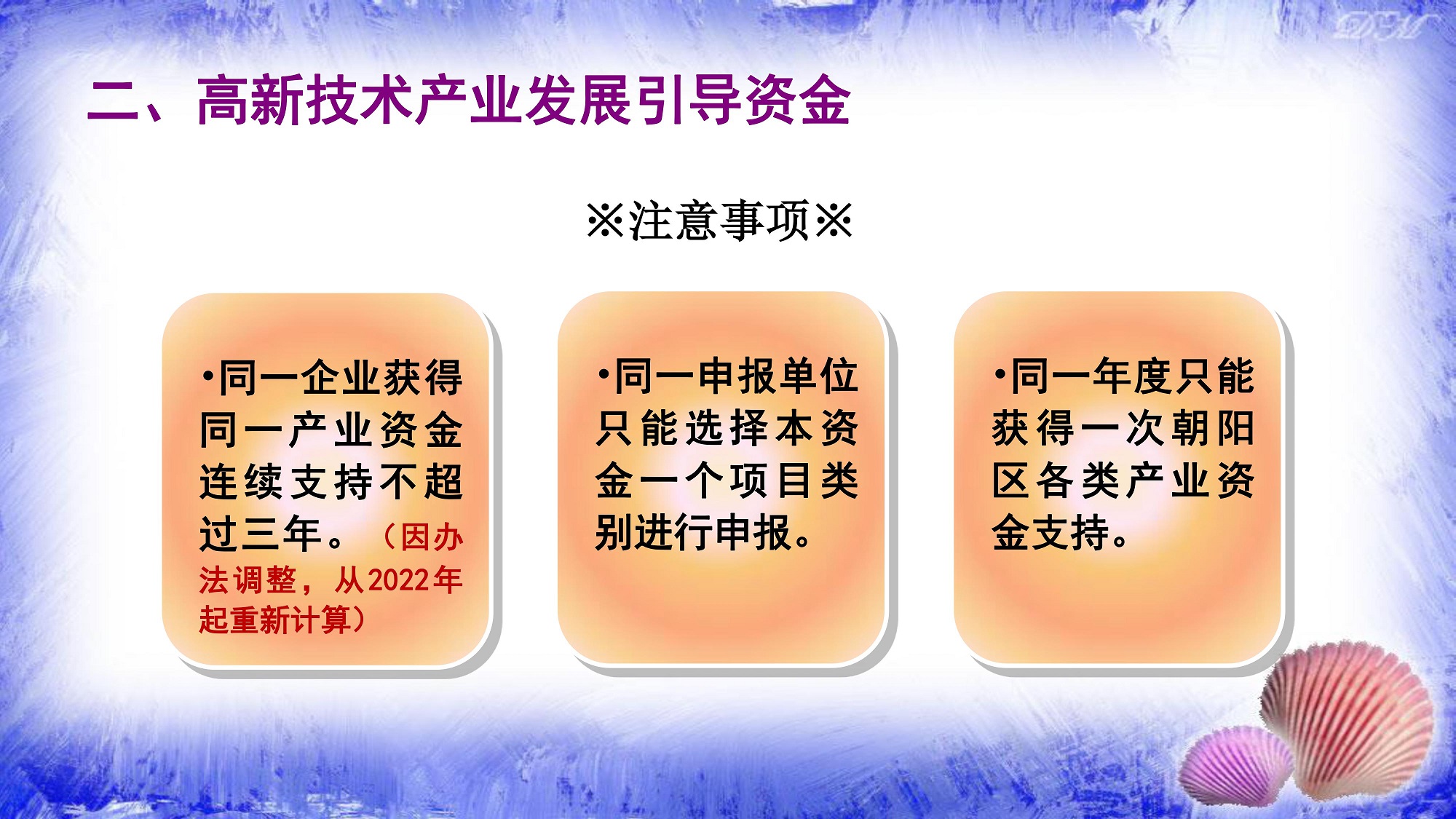 二、高新技术产业发展引导资金

※注意事项※

•同一企业获得同一产业资金连续支持不超过三年。（因办法调整，从2022年起重新计算）

•同一申报单位只能选择本资金一个项目类别进行申报。

•同一年度只能获得一次朝阳区各类产业资金支持。